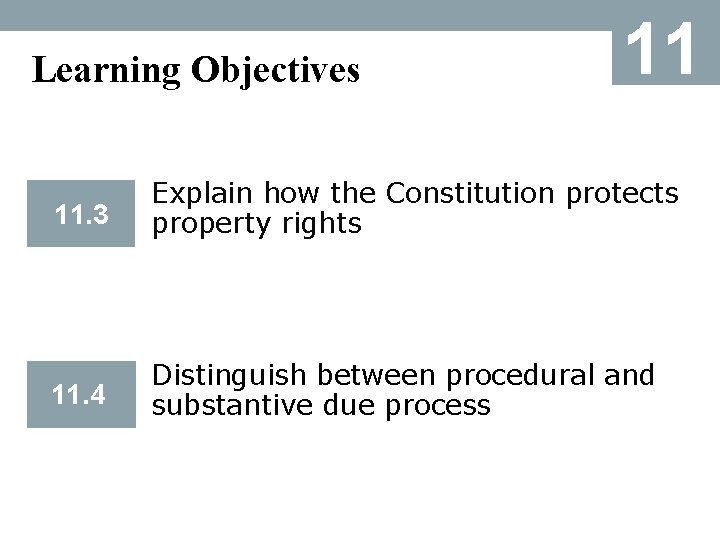 Learning Objectives

11

11.3 Explain how the Constitution protects property rights

11.4 Distinguish between procedural and substantive due process